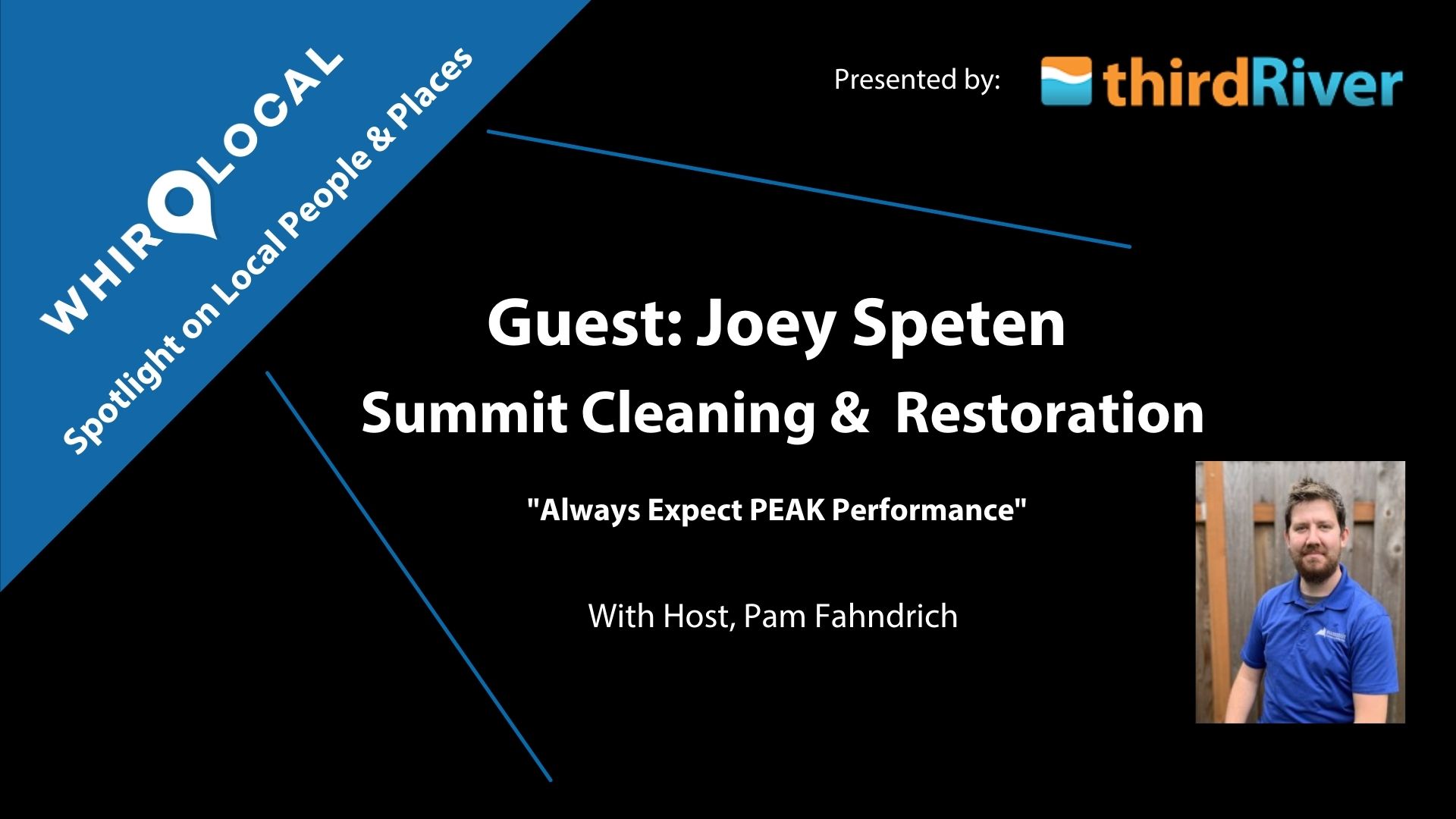 WHIRLOCAL

Spotlight on Local People & Places

Presented by: thirdRiver

Guest: Joey Speten

Summit Cleaning & Restoration

"Always Expect PEAK Performance"

With Host, Pam Fahndrich